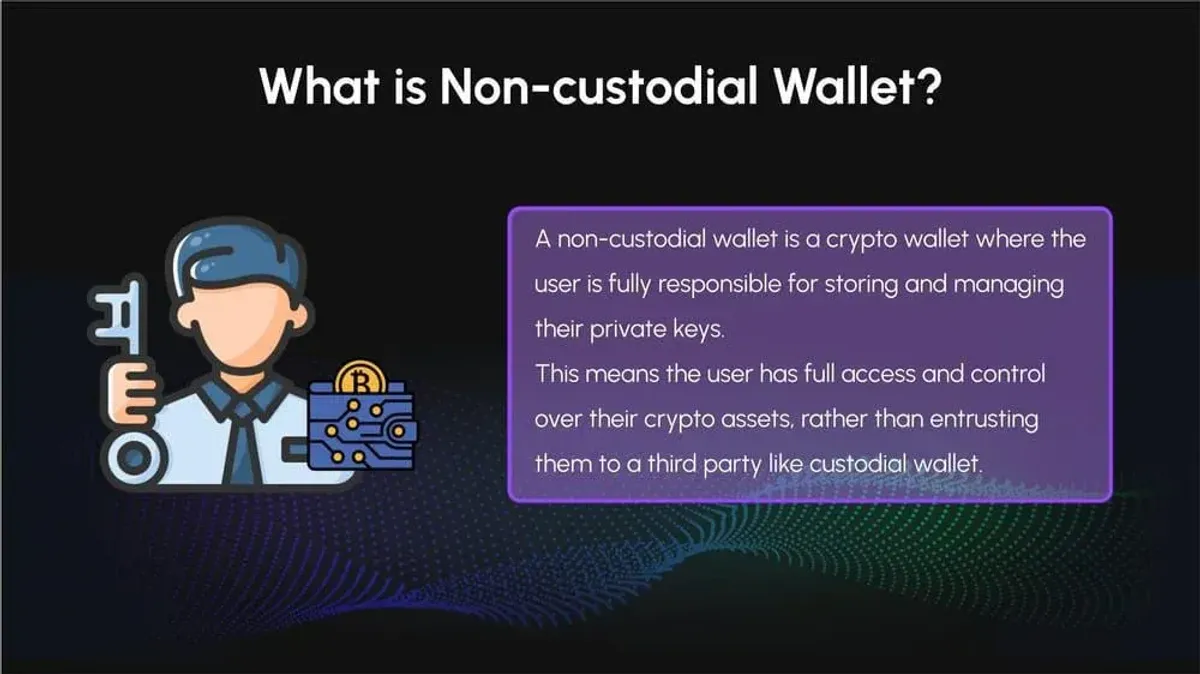 What is Non-custodial Wallet?

A non-custodial wallet is a crypto wallet where the user is fully responsible for storing and managing their private keys.
This means the user has full access and control over their crypto assets, rather than entrusting them to a third party like custodial wallet.